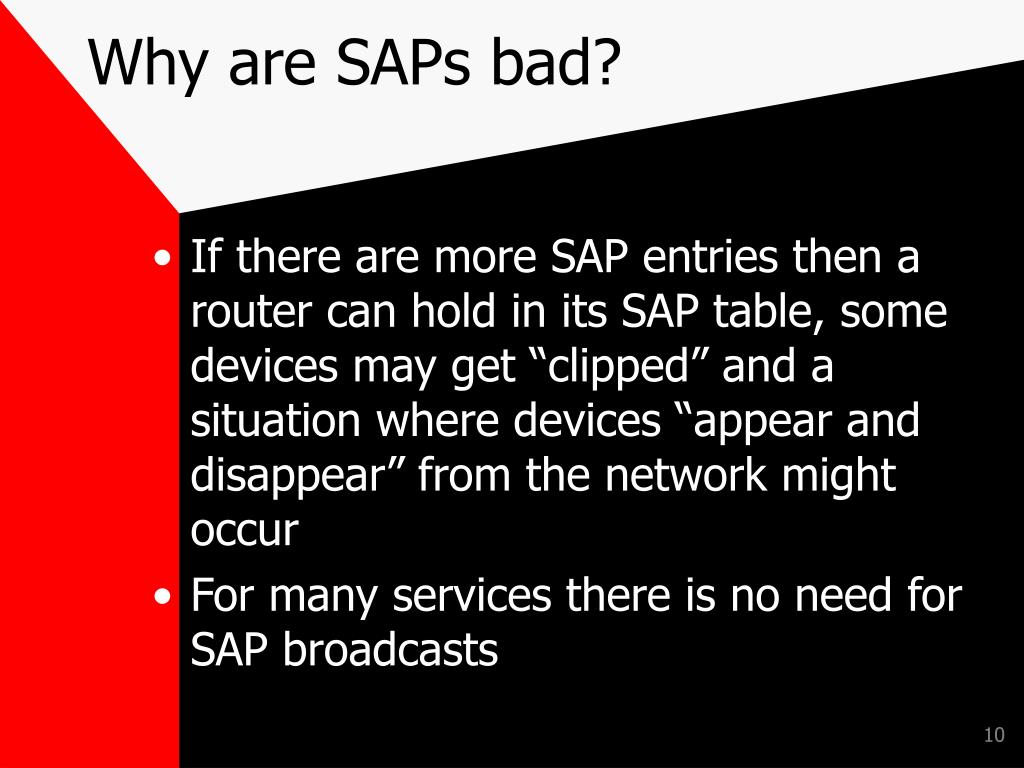 Why are SAPs bad?

• If there are more SAP entries then a router can hold in its SAP table, some devices may get “clipped” and a situation where devices “appear and disappear” from the network might occur

• For many services there is no need for SAP broadcasts

10